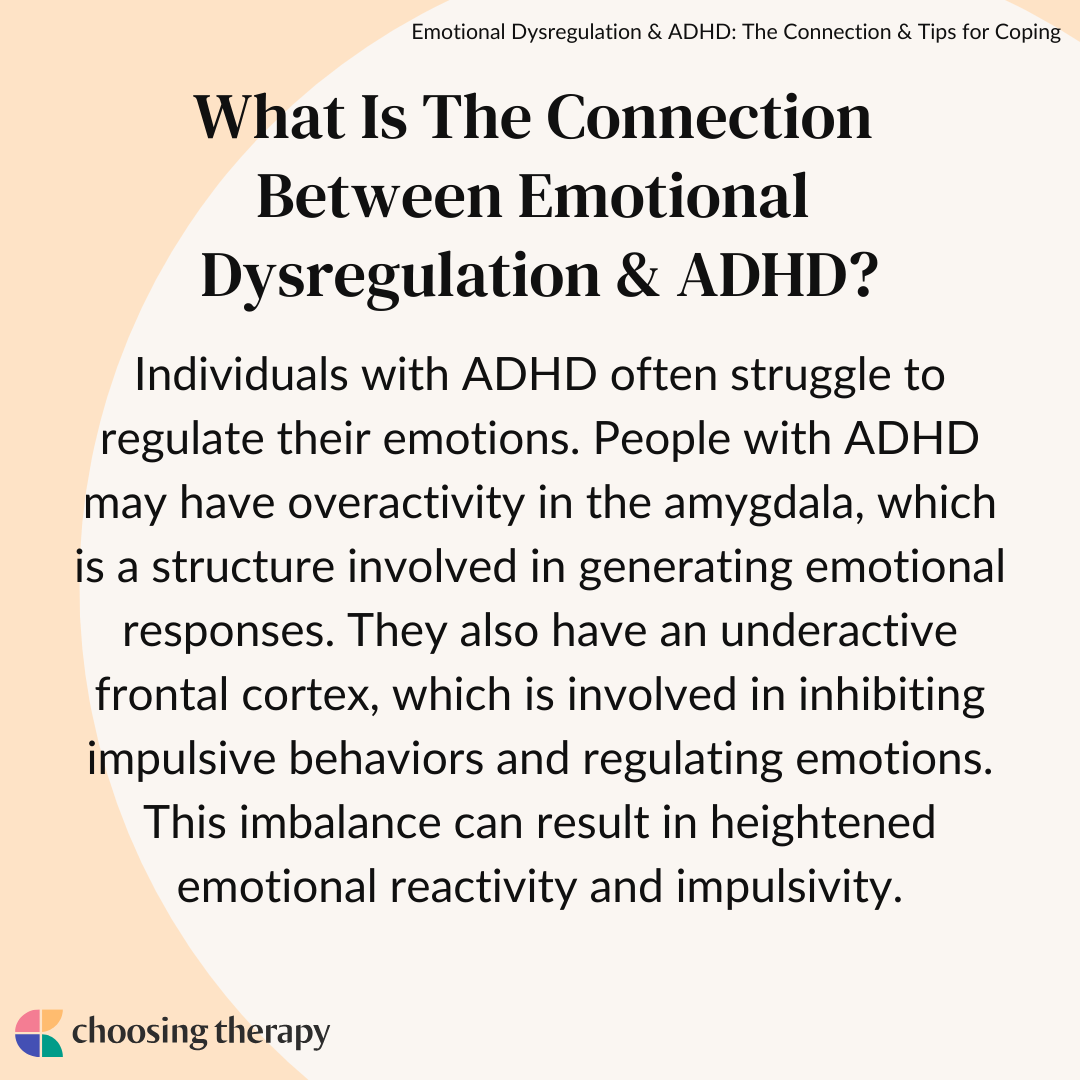 Emotional Dysregulation & ADHD: The Connection & Tips for Coping

What Is The Connection Between Emotional Dysregulation & ADHD?

Individuals with ADHD often struggle to regulate their emotions. People with ADHD may have overactivity in the amygdala, which is a structure involved in generating emotional responses. They also have an underactive frontal cortex, which is involved in inhibiting impulsive behaviors and regulating emotions. This imbalance can result in heightened emotional reactivity and impulsivity.

choosing therapy